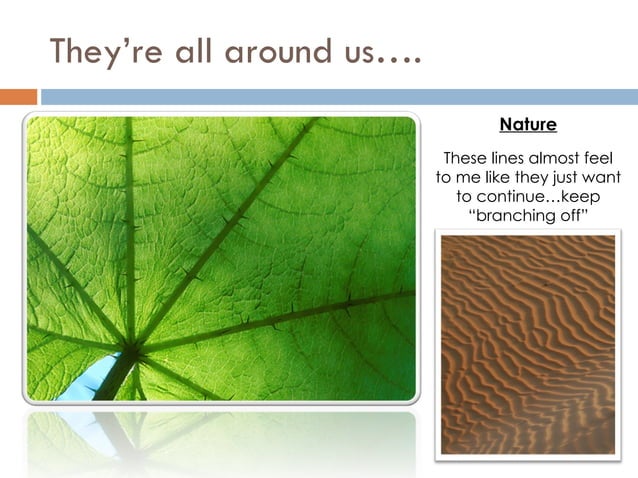 They're all around us….

Nature

These lines almost feel to me like they just want to continue…keep "branching off"